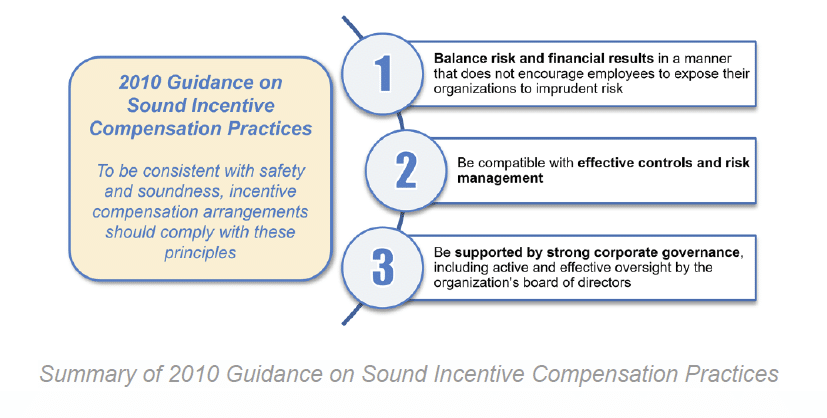 2010 Guidance on Sound Incentive Compensation Practices

To be consistent with safety and soundness, incentive compensation arrangements should comply with these principles

1

Balance risk and financial results in a manner that does not encourage employees to expose their organizations to imprudent risk

2

Be compatible with effective controls and risk management

3

Be supported by strong corporate governance, including active and effective oversight by the organization's board of directors

Summary of 2010 Guidance on Sound Incentive Compensation Practices